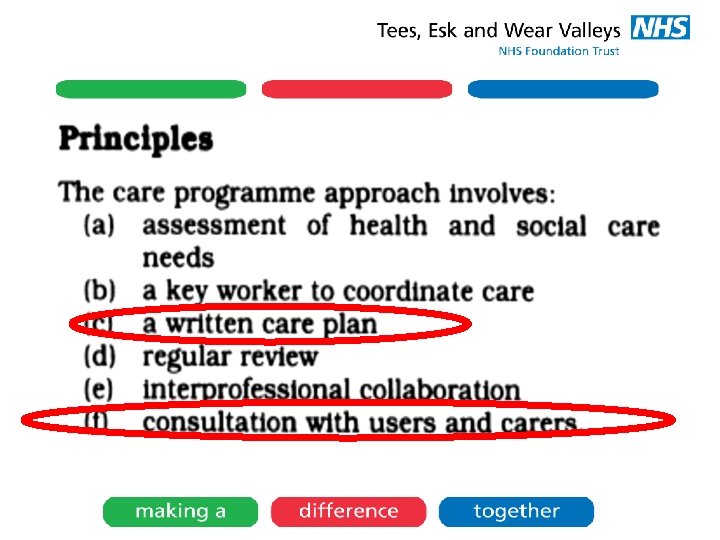 Tees, Esk and Wear Valleys NHS
NHS Foundation Trust

Principles

The care programme approach involves:
(a) assessment of health and social care needs
(b) a key worker to coordinate care
(c) a written care plan
(d) regular review
(e) interprofessional collaboration
(f) consultation with users and carers

making a difference together